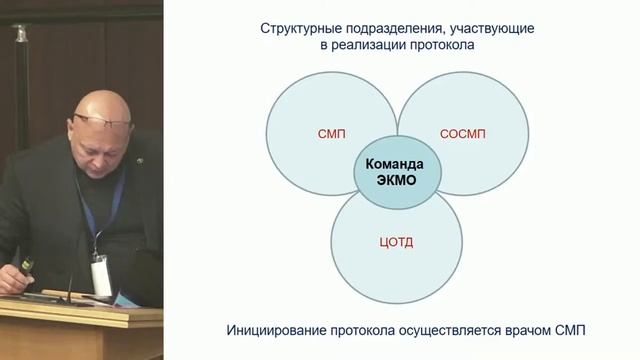 Структурные подразделения, участвующие в реализации протокола

СМП

СОСМП

Команда ЭКМО

ЦОТД

Инициирование протокола осуществляется врачом СМП